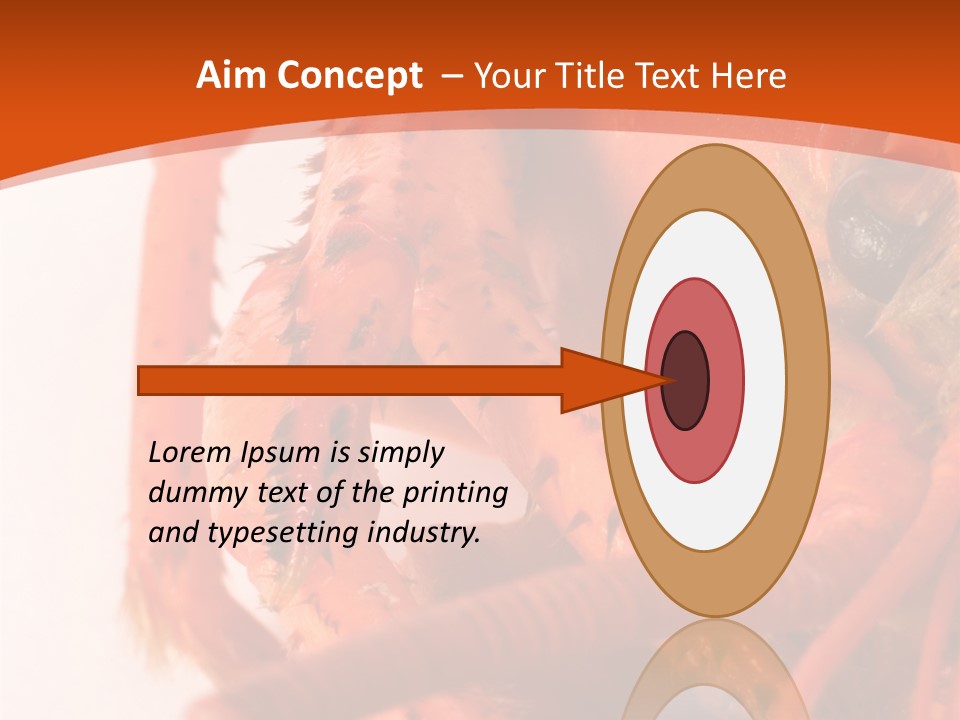 Aim Concept – Your Title Text Here

Lorem Ipsum is simply dummy text of the printing and typesetting industry.